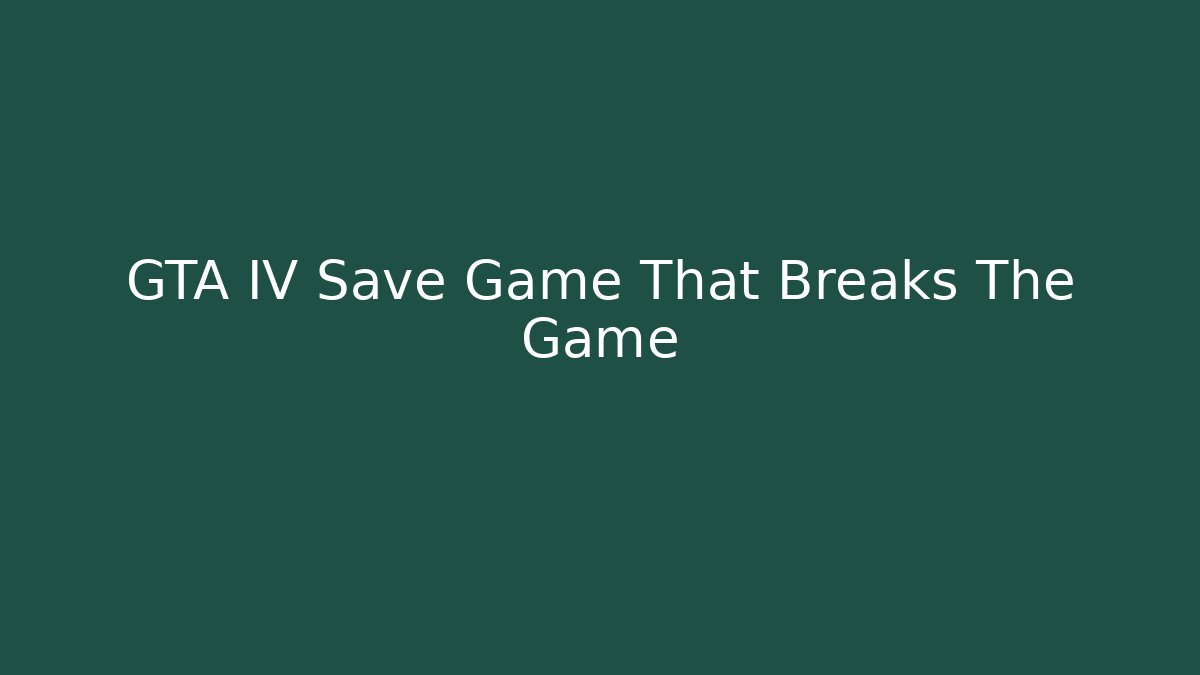 GTA IV Save Game That Breaks The Game